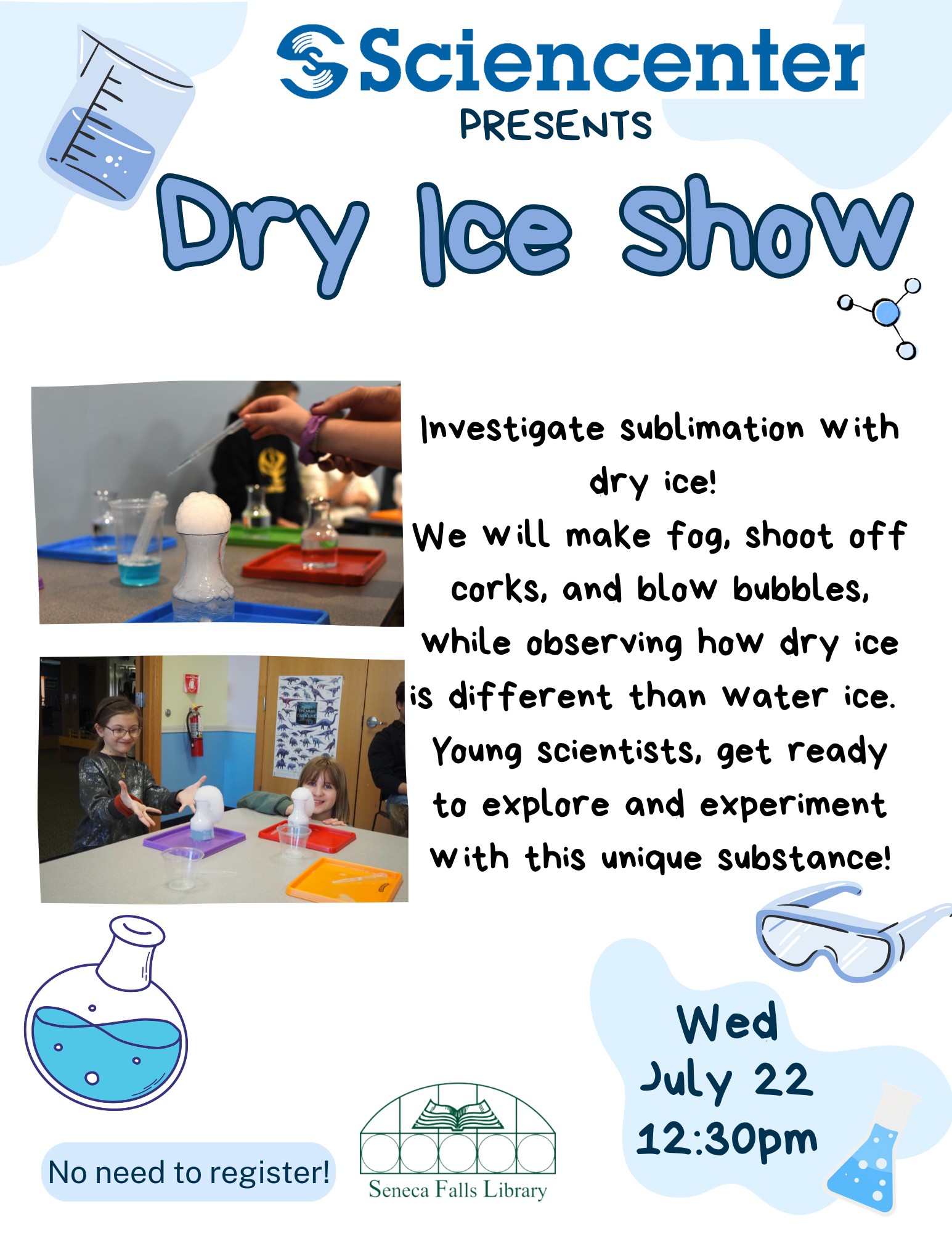 Sciencenter
PRESENTS

Dry Ice Show

Investigate sublimation with dry ice!
We will make fog, shoot off corks, and blow bubbles, while observing how dry ice is different than water ice.
Young scientists, get ready to explore and experiment with this unique substance!

Wed
July 22
12:30pm

No need to register!

Seneca Falls Library